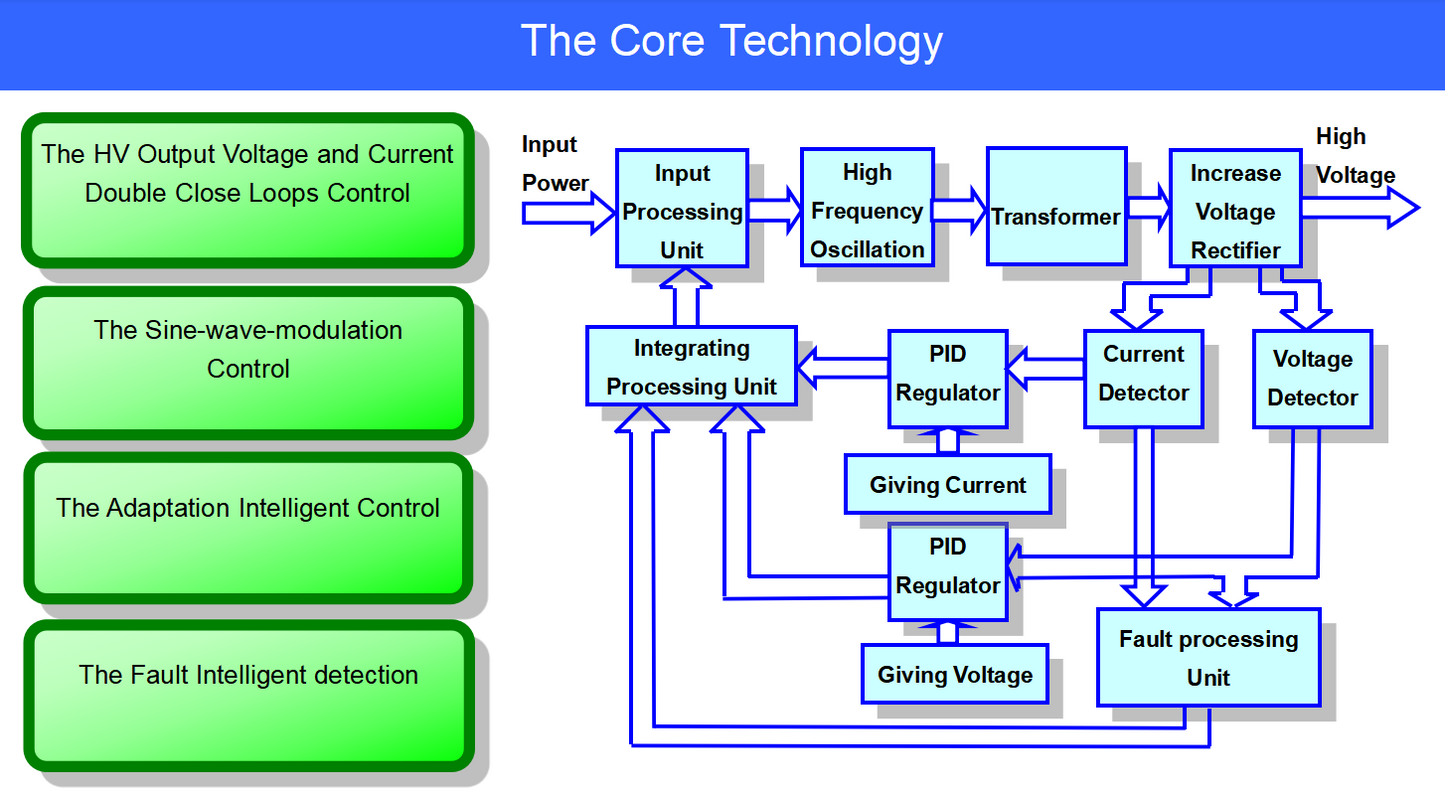 The Core Technology

The HV Output Voltage and Current Double Close Loops Control

The Sine-wave-modulation Control

The Adaptation Intelligent Control

The Fault Intelligent detection

Input Power

Input Processing Unit

High Frequency Oscillation

Transformer

Increase Voltage Rectifier

High Voltage

Integrating Processing Unit

PID Regulator

Current Detector

Voltage Detector

Giving Current

PID Regulator

Giving Voltage

Fault processing Unit